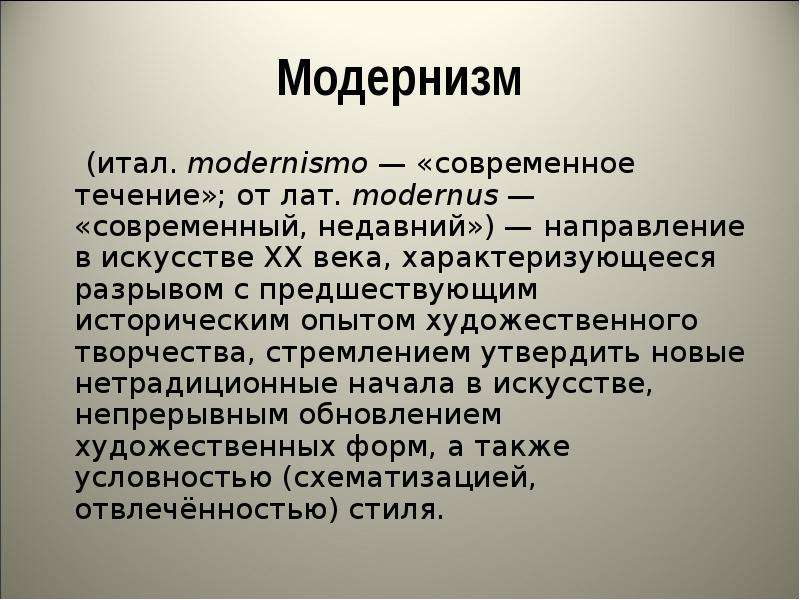 Модернизм

(итал. modernismo — «современное течение»; от лат. modernus — «современный, недавний») — направление в искусстве XX века, характеризующееся разрывом с предшествующим историческим опытом художественного творчества, стремлением утвердить новые нетрадиционные начала в искусстве, непрерывным обновлением художественных форм, а также условностью (схематизацией, отвлечённостью) стиля.